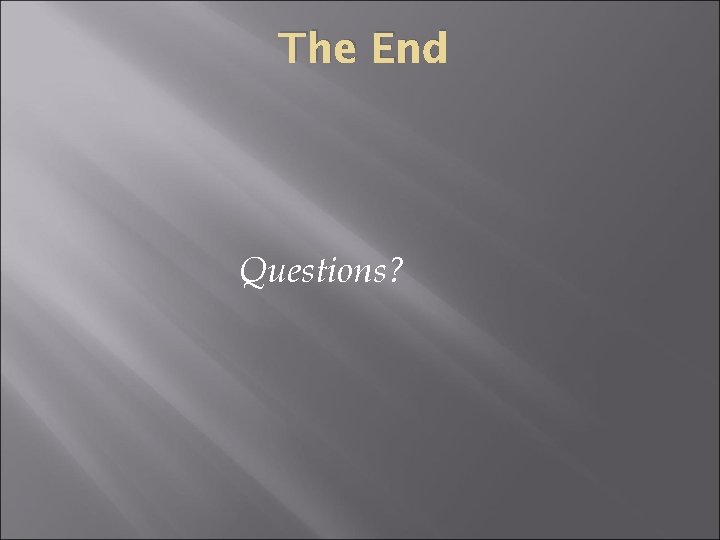 The End

Questions?